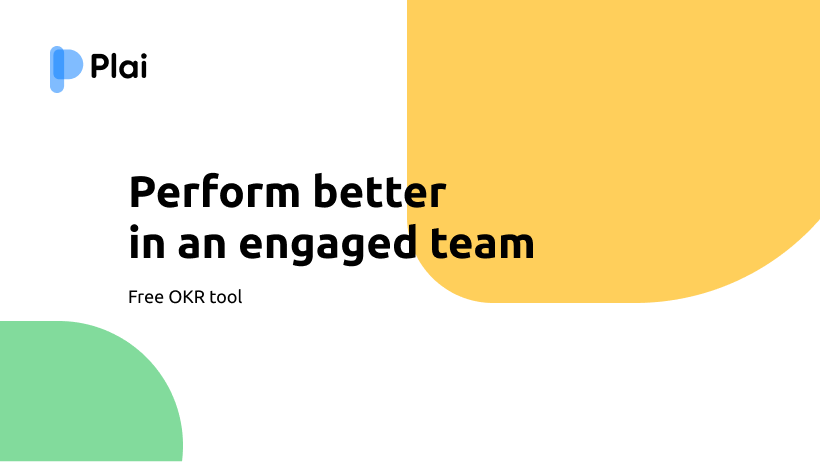 Plai

Perform better in an engaged team

Free OKR tool